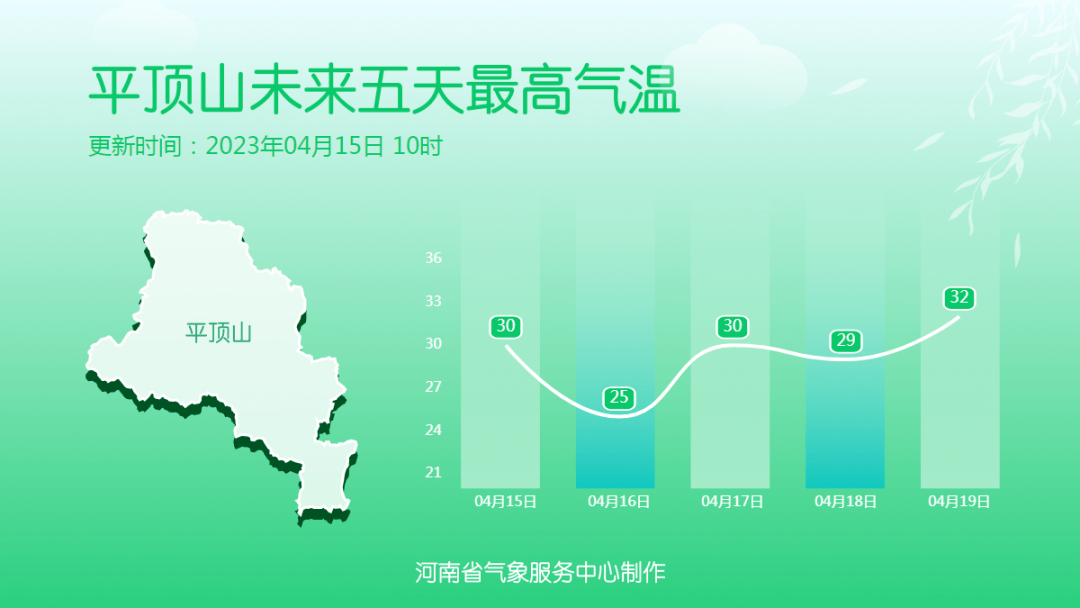 平顶山未来五天最高气温

更新时间：2023年04月15日 10时

平顶山

36
33
30
27
24
21

30
25
30
29
32

04月15日
04月16日
04月17日
04月18日
04月19日

河南省气象服务中心制作